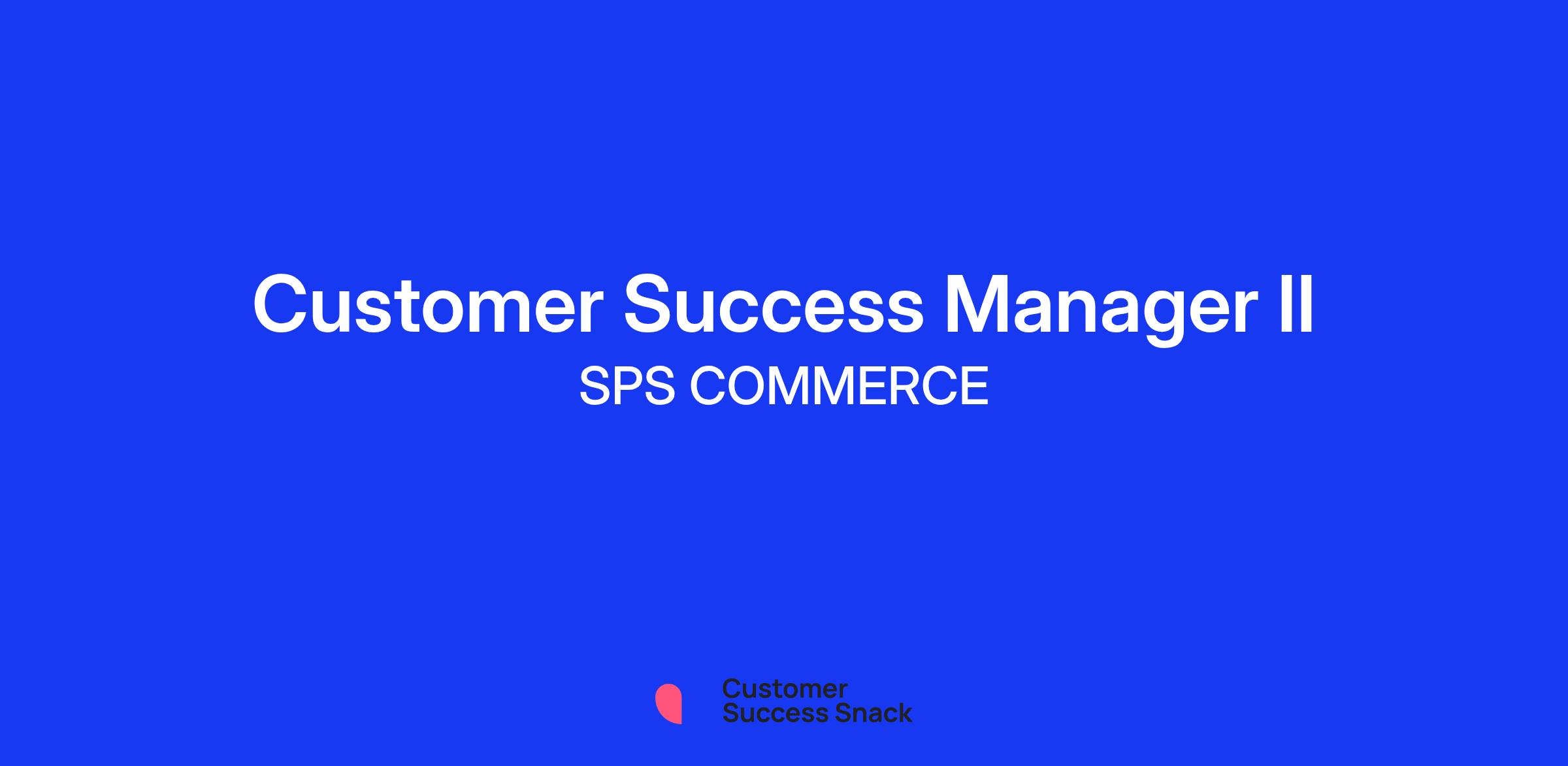 Customer Success Manager II
SPS COMMERCE

Customer
Success Snack